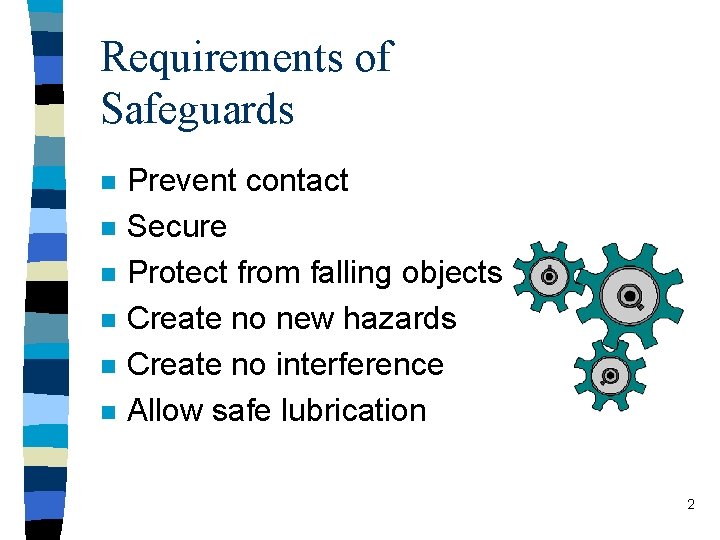 Requirements of Safeguards

- Prevent contact
- Secure
- Protect from falling objects
- Create no new hazards
- Create no interference
- Allow safe lubrication

2